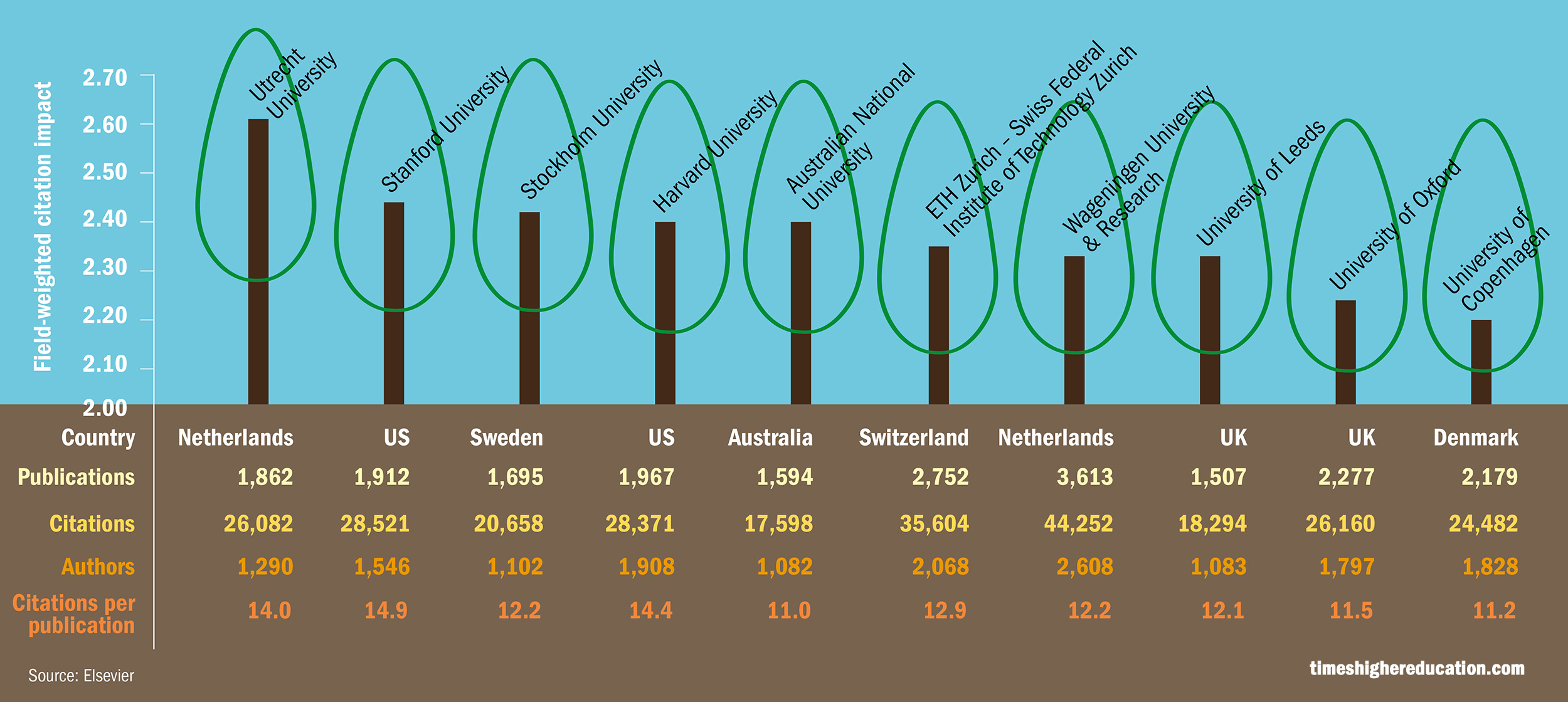 Field-weighted citation impact

2.70
2.60
2.50
2.40
2.30
2.20
2.10
2.00

Utrecht University
Stanford University
Stockholm University
Harvard University
Australian National University
ETH Zurich – Swiss Federal Institute of Technology Zurich
Wageningen University & Research
University of Leeds
University of Oxford
University of Copenhagen

| Country | Netherlands | US | Sweden | US | Australia | Switzerland | Netherlands | UK | UK | Denmark |
|---|---|---|---|---|---|---|---|---|---|---|
| Publications | 1,862 | 1,912 | 1,695 | 1,967 | 1,594 | 2,752 | 3,613 | 1,507 | 2,277 | 2,179 |
| Citations | 26,082 | 28,521 | 20,658 | 28,371 | 17,598 | 35,604 | 44,252 | 18,294 | 26,160 | 24,482 |
| Authors | 1,290 | 1,546 | 1,102 | 1,908 | 1,082 | 2,068 | 2,608 | 1,083 | 1,797 | 1,828 |
| Citations per publication | 14.0 | 14.9 | 12.2 | 14.4 | 11.0 | 12.9 | 12.2 | 12.1 | 11.5 | 11.2 |

Source: Elsevier

timeshighereducation.com